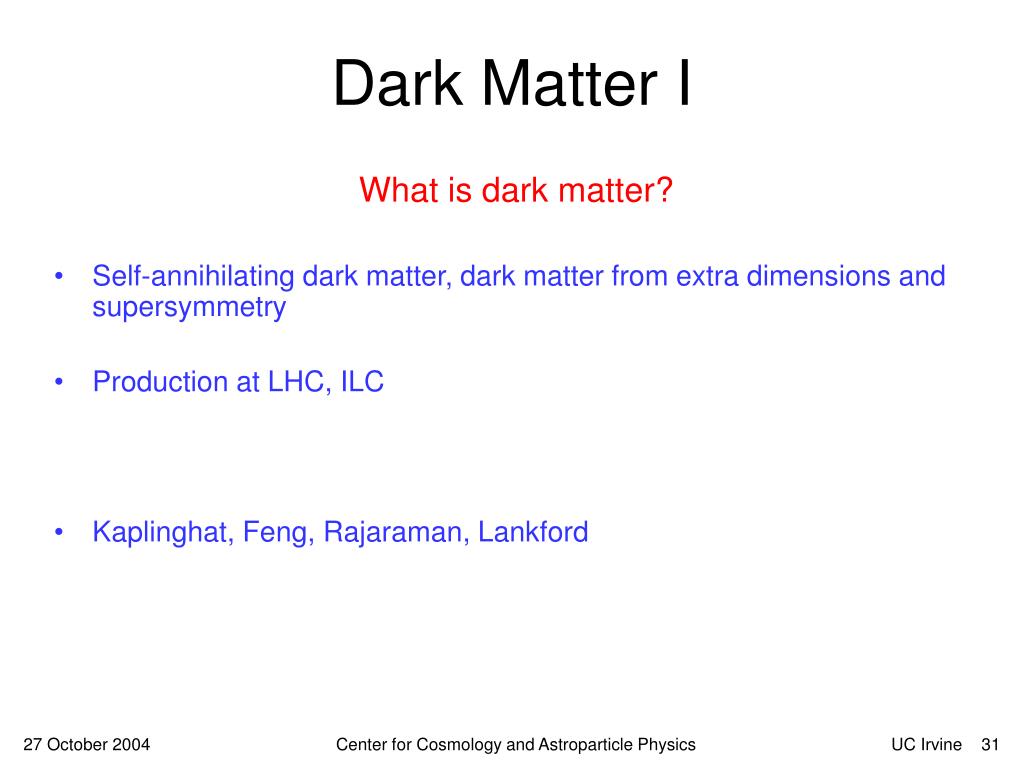 Dark Matter I

What is dark matter?

• Self-annihilating dark matter, dark matter from extra dimensions and supersymmetry

• Production at LHC, ILC

• Kaplinghat, Feng, Rajaraman, Lankford

27 October 2004

Center for Cosmology and Astroparticle Physics

UC Irvine 31